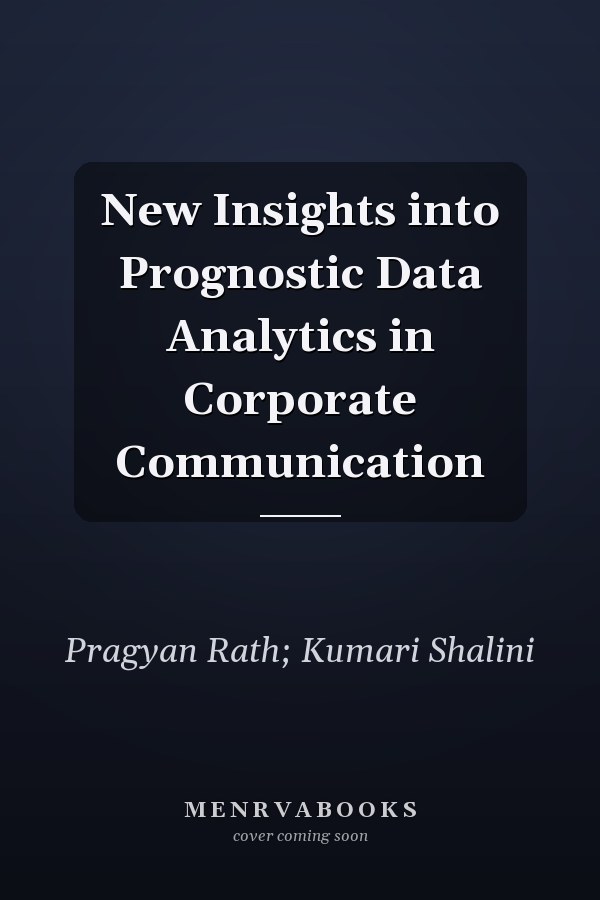 New Insights into Prognostic Data Analytics in Corporate Communication

Pragyan Rath; Kumari Shalini

MENRVABOOKS
cover coming soon